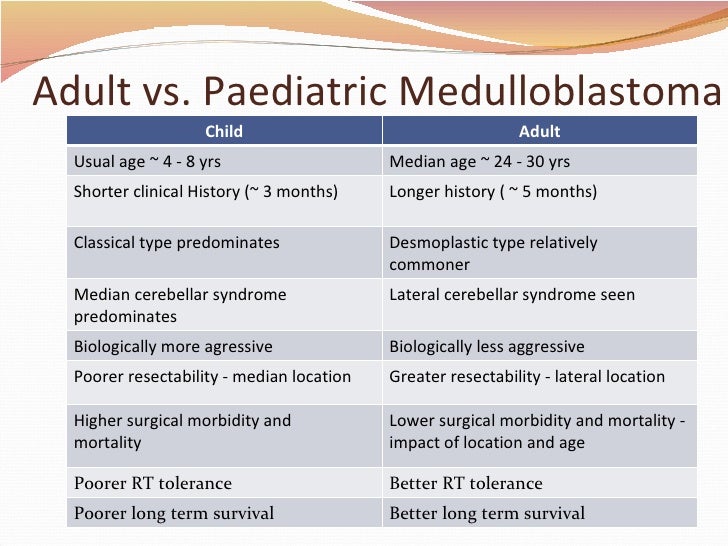 Adult vs. Paediatric Medulloblastoma

| Child | Adult |
|---|---|
| Usual age ~ 4 - 8 yrs | Median age ~ 24 - 30 yrs |
| Shorter clinical History (~ 3 months) | Longer history ( ~ 5 months) |
| Classical type predominates | Desmoplastic type relatively commoner |
| Median cerebellar syndrome predominates | Lateral cerebellar syndrome seen |
| Biologically more agressive | Biologically less aggressive |
| Poorer resectability - median location | Greater resectability - lateral location |
| Higher surgical morbidity and mortality | Lower surgical morbidity and mortality - impact of location and age |
| Poorer RT tolerance | Better RT tolerance |
| Poorer long term survival | Better long term survival |